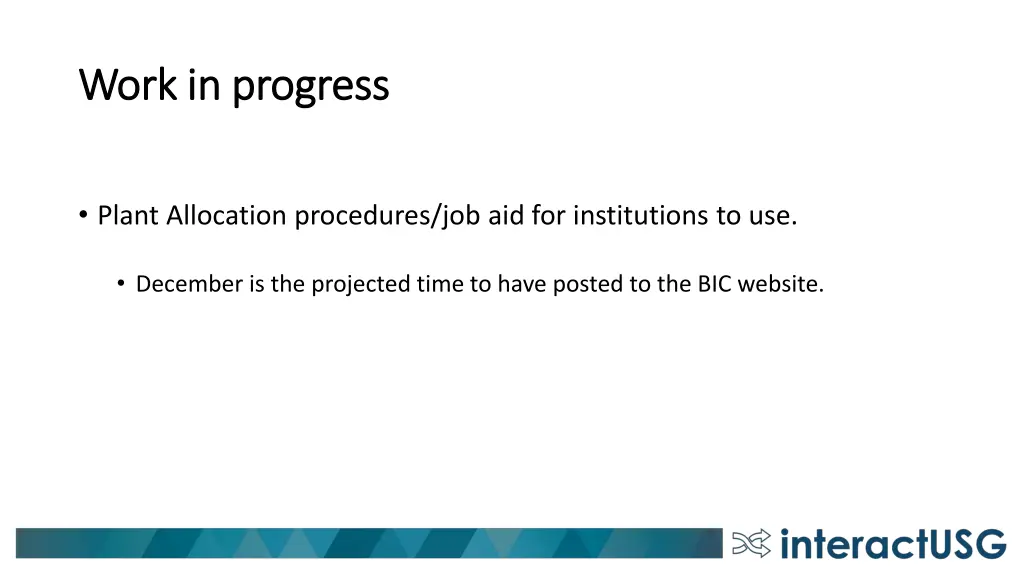 Work in progress

• Plant Allocation procedures/job aid for institutions to use.

• December is the projected time to have posted to the BIC website.

interactUSG